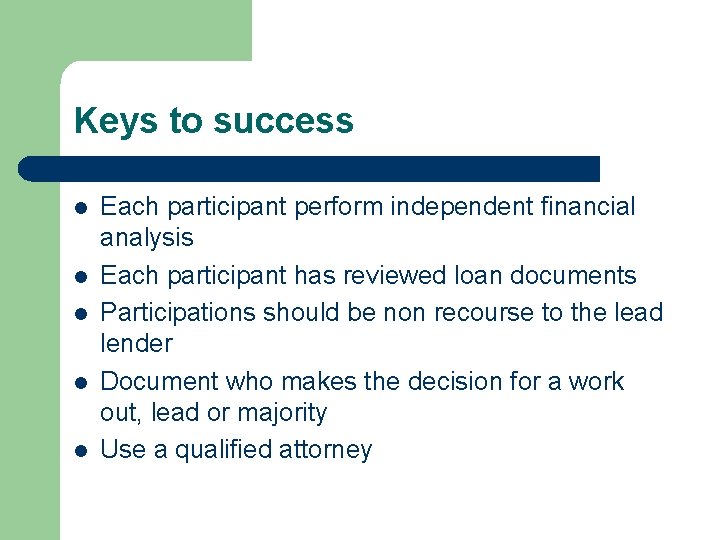 Keys to success

- Each participant perform independent financial analysis
- Each participant has reviewed loan documents
- Participations should be non recourse to the lead lender
- Document who makes the decision for a work out, lead or majority
- Use a qualified attorney